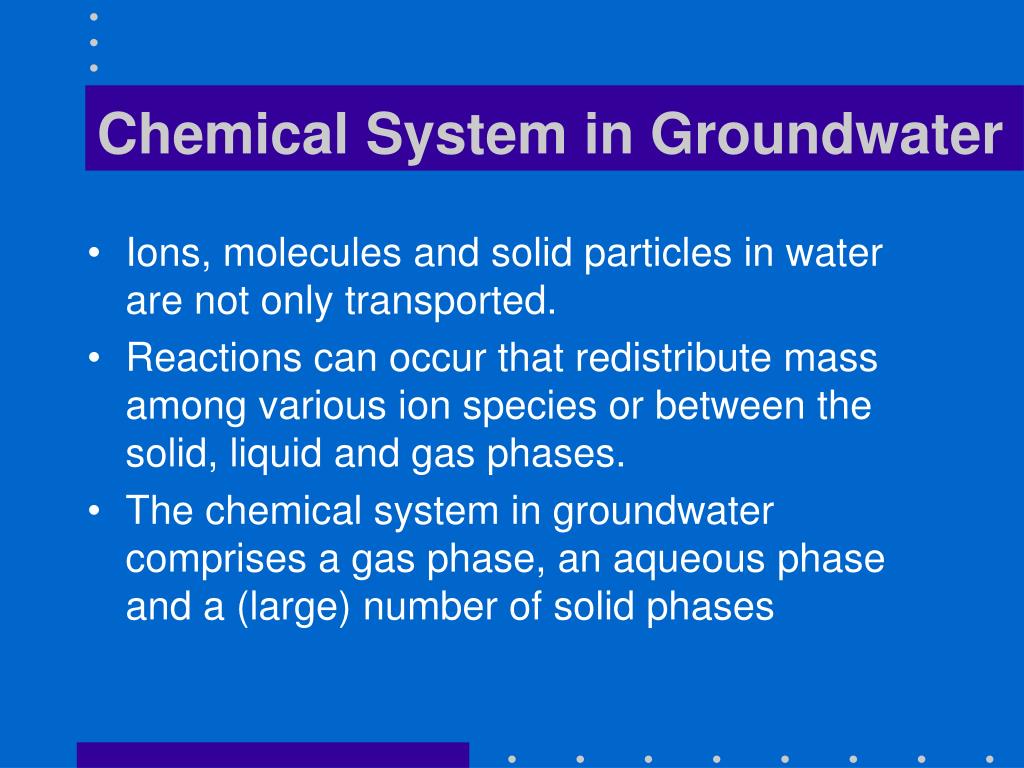 Chemical System in Groundwater

• Ions, molecules and solid particles in water are not only transported.
• Reactions can occur that redistribute mass among various ion species or between the solid, liquid and gas phases.
• The chemical system in groundwater comprises a gas phase, an aqueous phase and a (large) number of solid phases